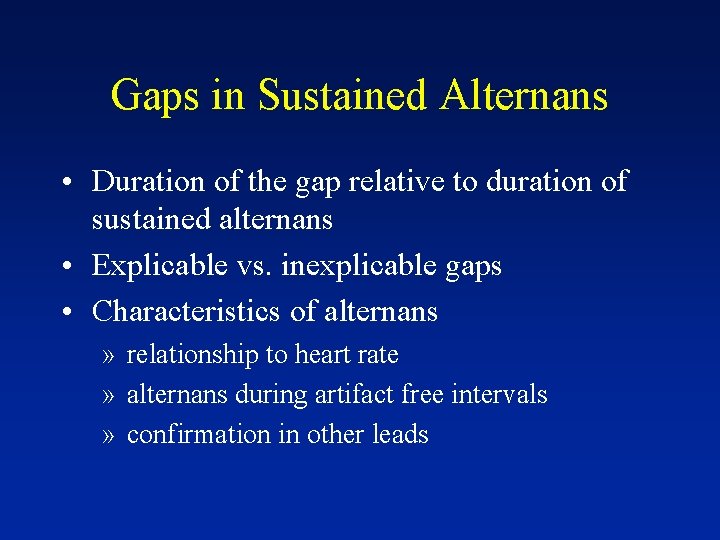 Gaps in Sustained Alternans

• Duration of the gap relative to duration of sustained alternans
• Explicable vs. inexplicable gaps
• Characteristics of alternans
» relationship to heart rate
» alternans during artifact free intervals
» confirmation in other leads